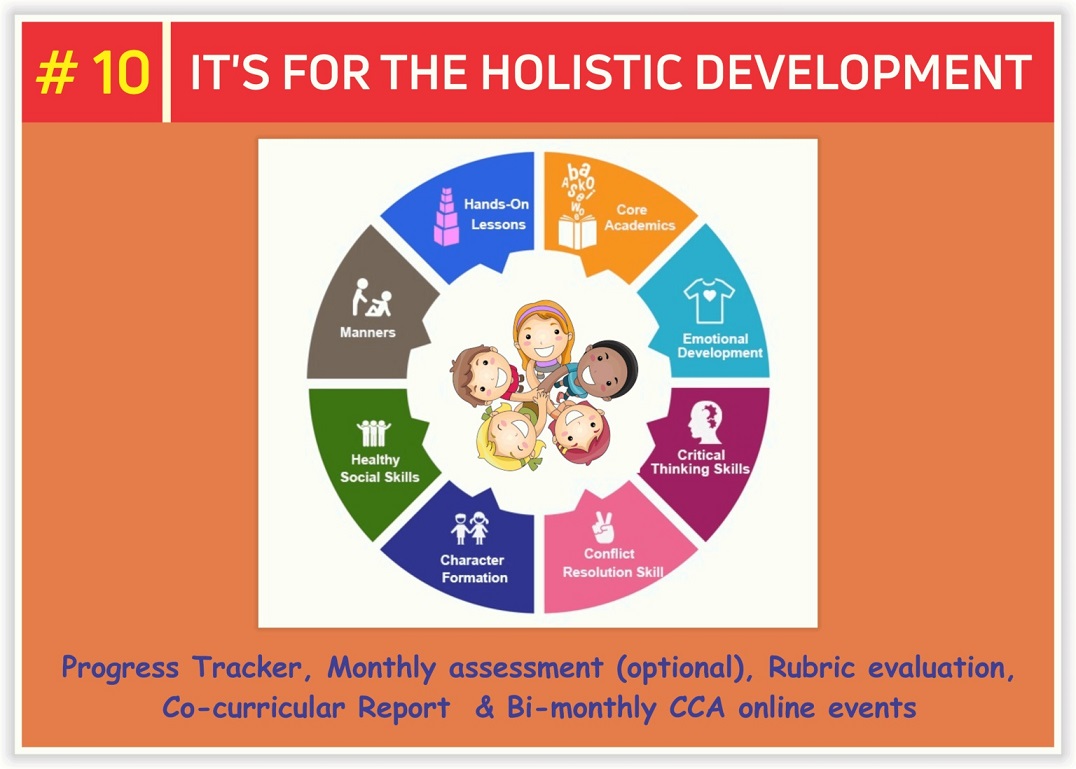 # 10 IT'S FOR THE HOLISTIC DEVELOPMENT

Hands-On Lessons

Core Academics

Emotional Development

Critical Thinking Skills

Conflict Resolution Skill

Character Formation

Healthy Social Skills

Manners

Progress Tracker, Monthly assessment (optional), Rubric evaluation, Co-curricular Report & Bi-monthly CCA online events